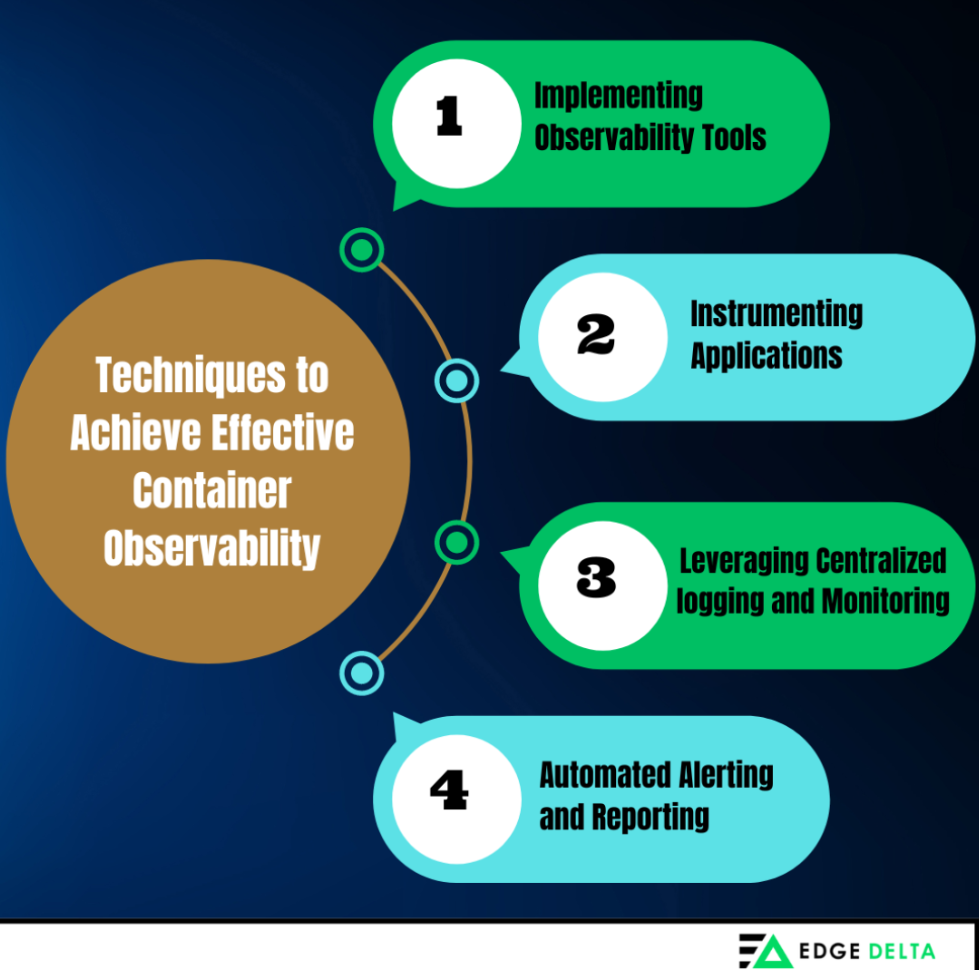 Techniques to Achieve Effective Container Observability

1
Implementing Observability Tools

2
Instrumenting Applications

3
Leveraging Centralized logging and Monitoring

4
Automated Alerting and Reporting

EDGE DELTA